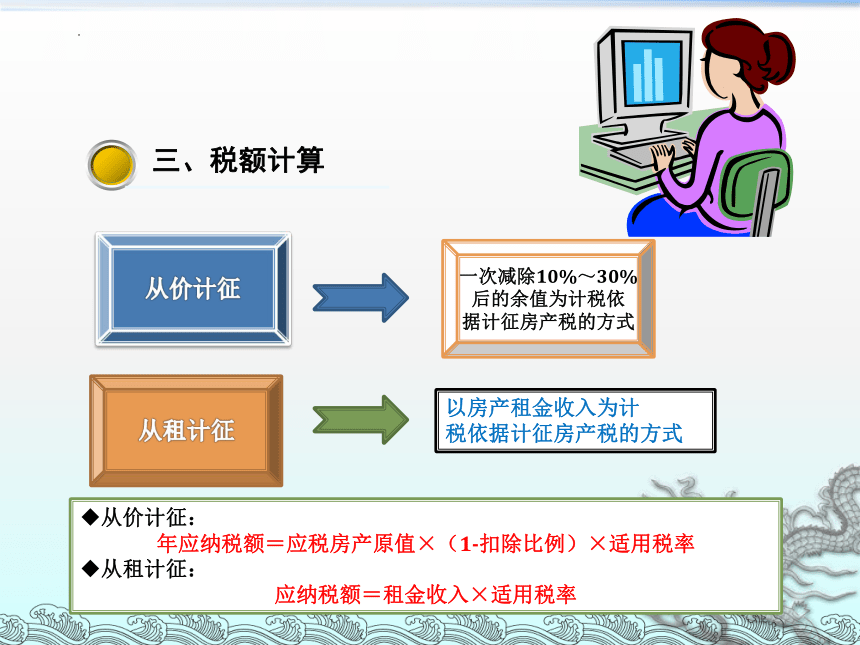 三、税额计算

从价计征

一次减除10%～30%后的余值为计税依据计征房产税的方式

从租计征

以房产租金收入为计税依据计征房产税的方式

◆从价计征：
年应纳税额＝应税房产原值×（1-扣除比例）×适用税率
◆从租计征：
应纳税额＝租金收入×适用税率